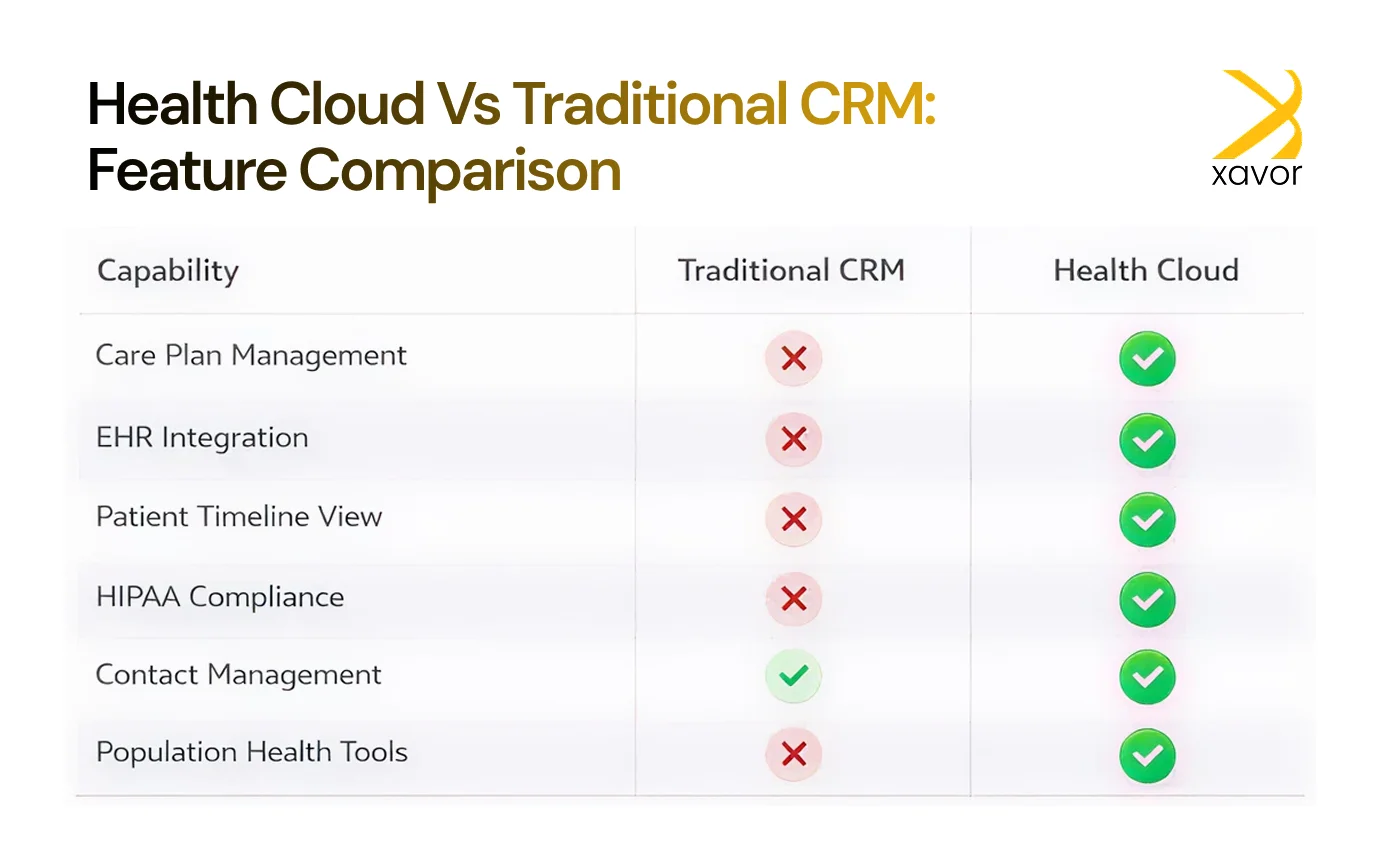 Health Cloud Vs Traditional CRM: Feature Comparison

xavor

| Capability | Traditional CRM | Health Cloud |
|---|---|---|
| Care Plan Management | ✗ | ✓ |
| EHR Integration | ✗ | ✓ |
| Patient Timeline View | ✗ | ✓ |
| HIPAA Compliance | ✗ | ✓ |
| Contact Management | ✓ | ✓ |
| Population Health Tools | ✗ | ✓ |